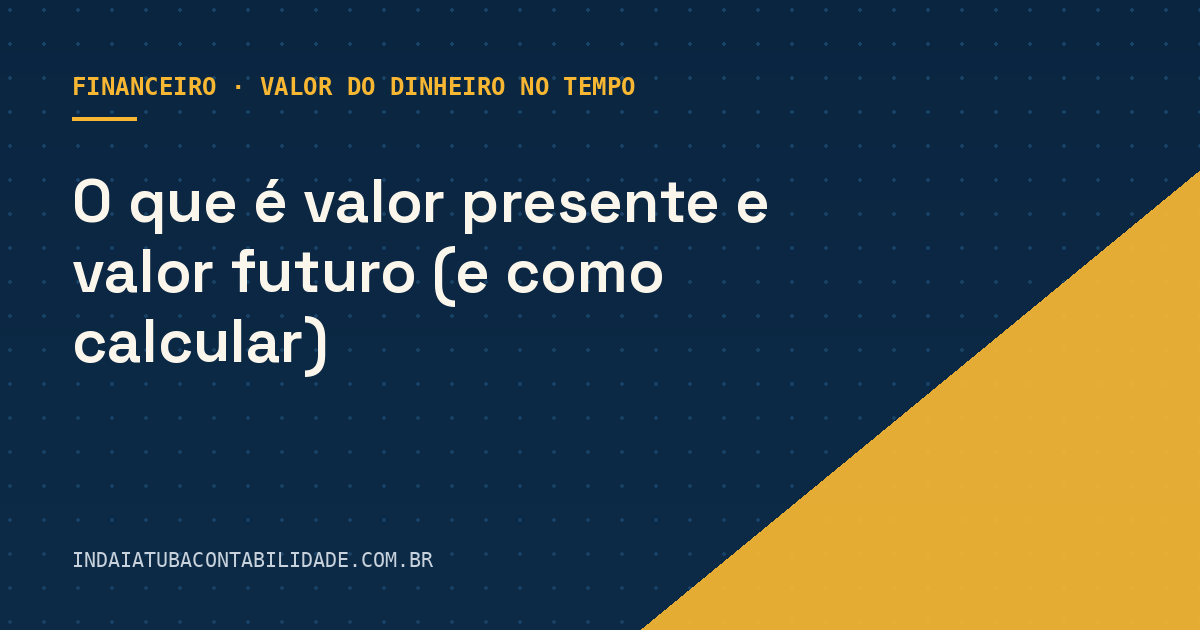 FINANCEIRO · VALOR DO DINHEIRO NO TEMPO

O que é valor presente e valor futuro (e como calcular)

INDAIATUBACONTABILIDADE.COM.BR